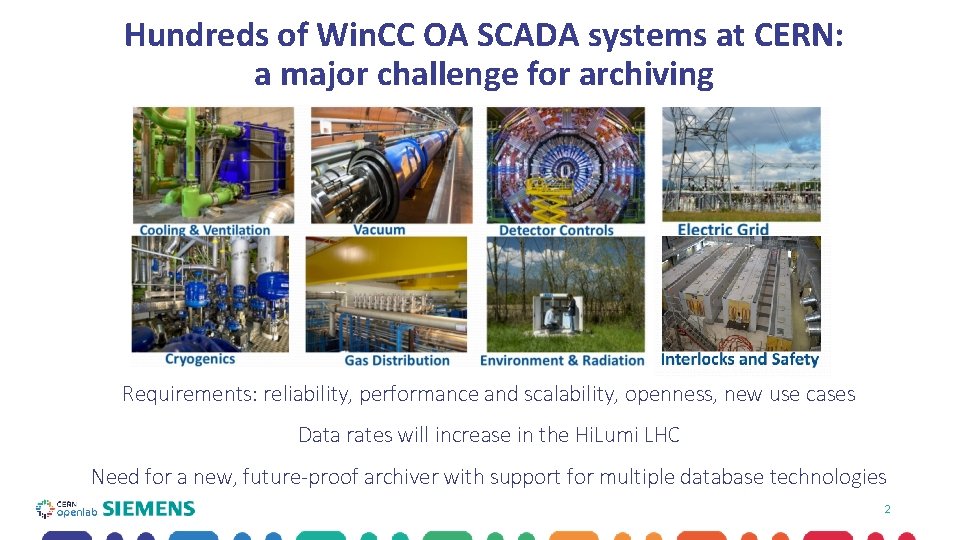 Hundreds of WinCC OA SCADA systems at CERN: a major challenge for archiving

Cooling & Ventilation

Vacuum

Detector Controls

Electric Grid

Cryogenics

Gas Distribution

Environment & Radiation

Interlocks and Safety

Requirements: reliability, performance and scalability, openness, new use cases

Data rates will increase in the HiLumi LHC

Need for a new, future-proof archiver with support for multiple database technologies

CERN openlab SIEMENS

2